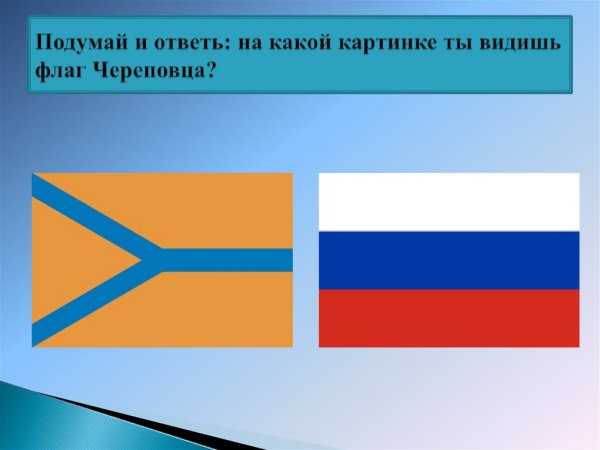 Подумай и ответь: на какой картинке ты видишь флаг Череповца?